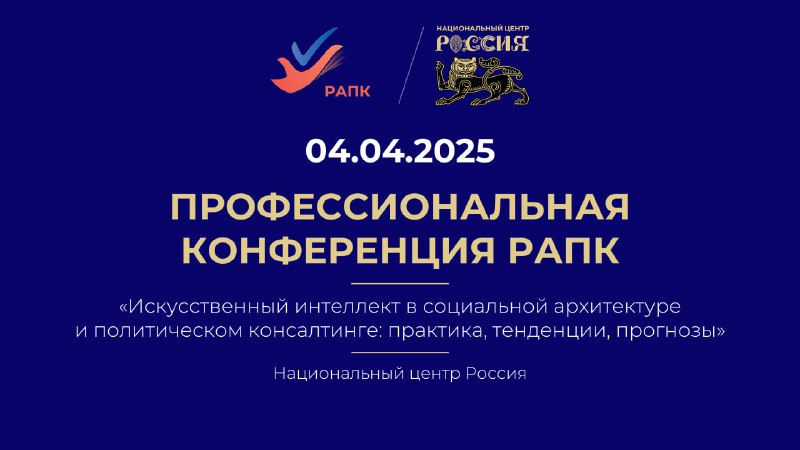 РАПК

НАЦИОНАЛЬНЫЙ ЦЕНТР
РОССИЯ

04.04.2025

ПРОФЕССИОНАЛЬНАЯ КОНФЕРЕНЦИЯ РАПК

«Искусственный интеллект в социальной архитектуре и политическом консалтинге: практика, тенденции, прогнозы»

Национальный центр Россия